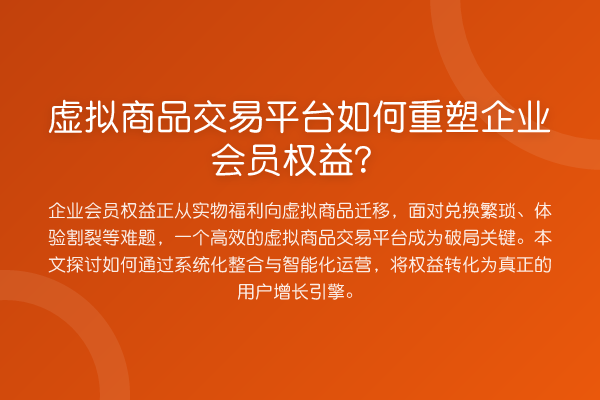 虚拟商品交易平台如何重塑企业会员权益？

企业会员权益正从实物福利向虚拟商品迁移，面对兑换繁琐、体验割裂等难题，一个高效的虚拟商品交易平台成为破局关键。本文探讨如何通过系统化整合与智能化运营，将权益转化为真正的用户增长引擎。